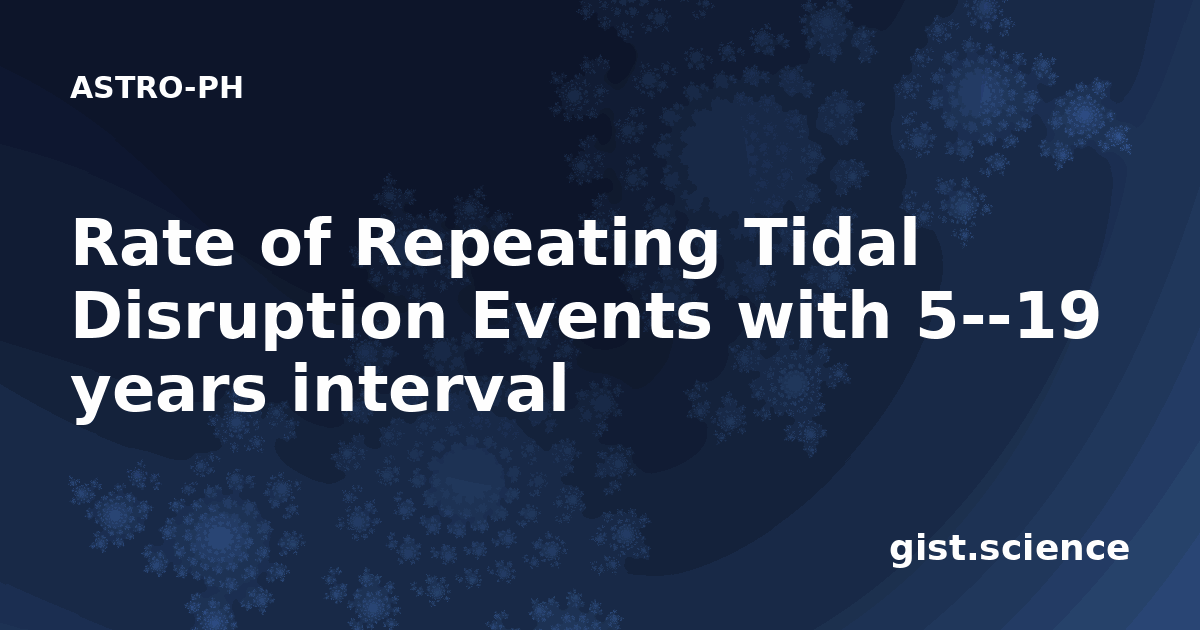 ASTRO-PH

Rate of Repeating Tidal Disruption Events with 5--19 years interval

gist.science